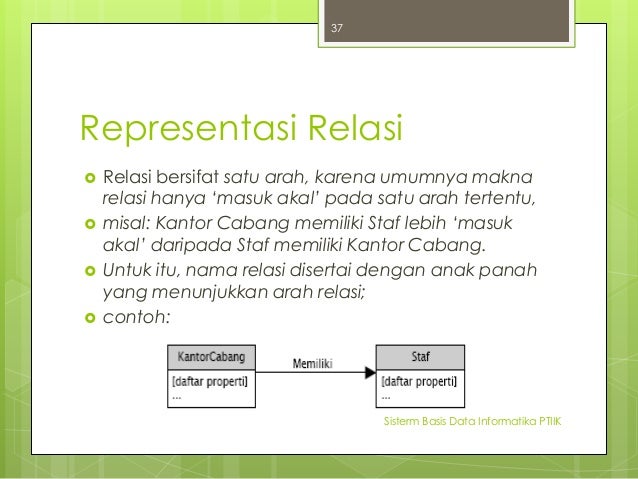 37

Representasi Relasi

Relasi bersifat satu arah, karena umumnya makna relasi hanya ‘masuk akal’ pada satu arah tertentu,

misal: Kantor Cabang memiliki Staf lebih ‘masuk akal’ daripada Staf memiliki Kantor Cabang.

Untuk itu, nama relasi disertai dengan anak panah yang menunjukkan arah relasi;

contoh:

KantorCabang
[daftar properti]
...

Memiliki

Staf
[daftar properti]
...

Sisterm Basis Data Informatika PTIIK